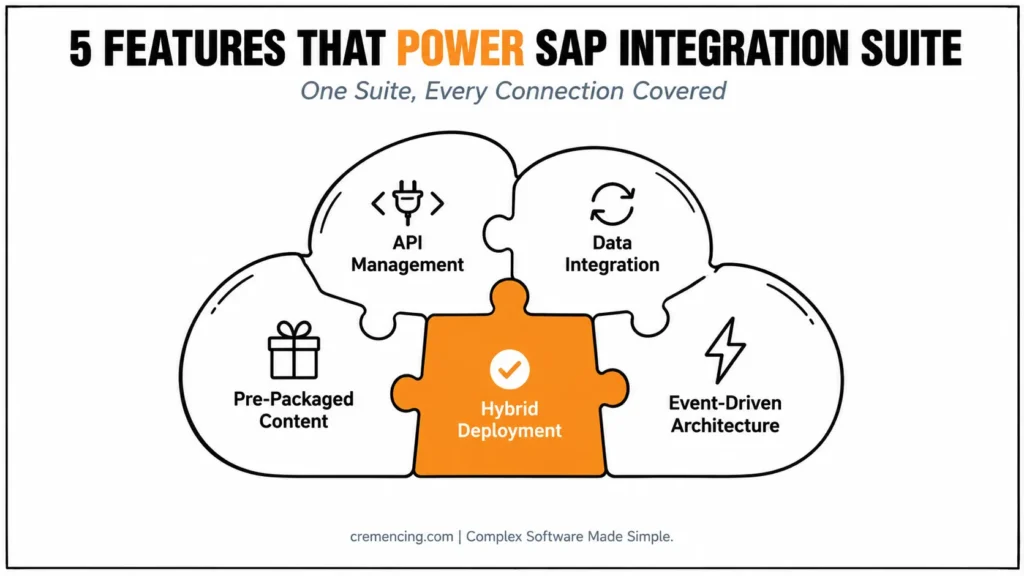 5 FEATURES THAT POWER SAP INTEGRATION SUITE

One Suite, Every Connection Covered

API Management

Data Integration

Pre-Packaged Content

Hybrid Deployment

Event-Driven Architecture

cremencing.com | Complex Software Made Simple.